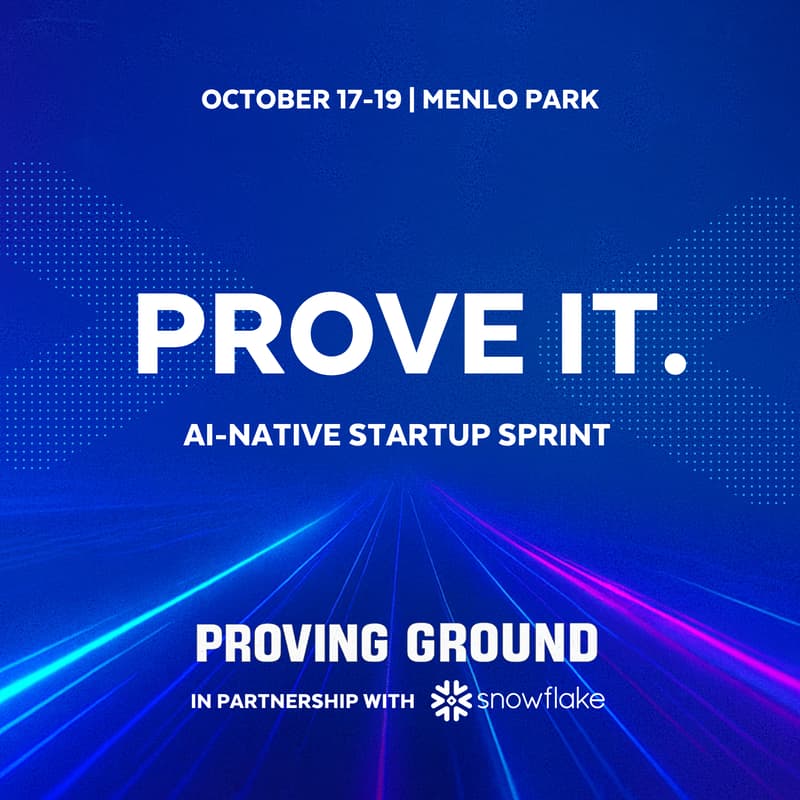 OCTOBER 17-19 | MENLO PARK

PROVE IT.

AI-NATIVE STARTUP SPRINT

PROVING GROUND

IN PARTNERSHIP WITH snowflake